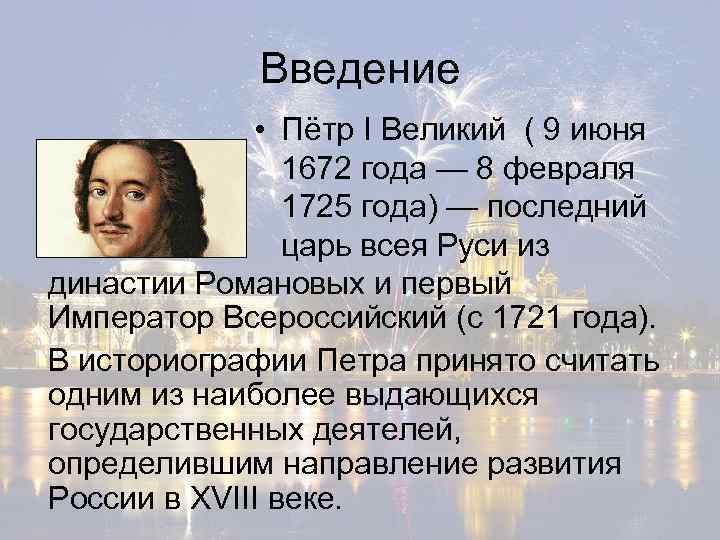 Введение

• Пётр I Великий ( 9 июня 1672 года — 8 февраля 1725 года) — последний царь всея Руси из династии Романовых и первый Император Всероссийский (с 1721 года).

В историографии Петра принято считать одним из наиболее выдающихся государственных деятелей, определившим направление развития России в XVIII веке.